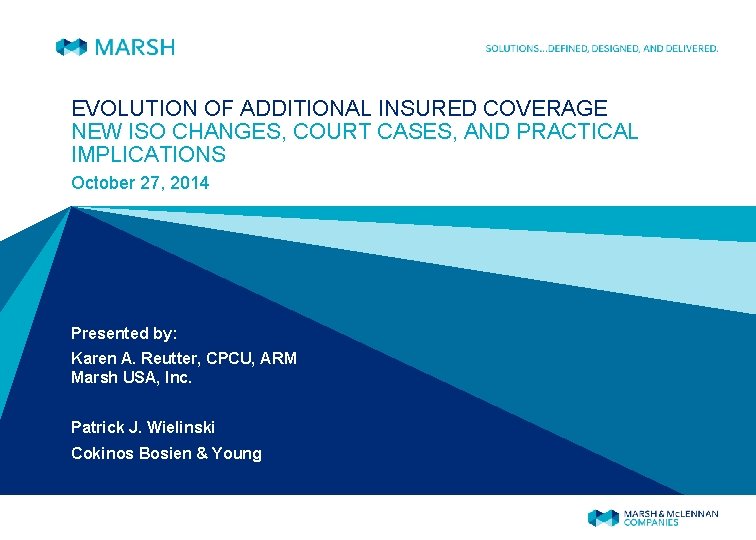 MARSH

SOLUTIONS...DEFINED, DESIGNED, AND DELIVERED.

EVOLUTION OF ADDITIONAL INSURED COVERAGE
NEW ISO CHANGES, COURT CASES, AND PRACTICAL IMPLICATIONS

October 27, 2014

Presented by:

Karen A. Reutter, CPCU, ARM
Marsh USA, Inc.

Patrick J. Wielinski
Cokinos Bosien & Young

MARSH & McLENNAN COMPANIES